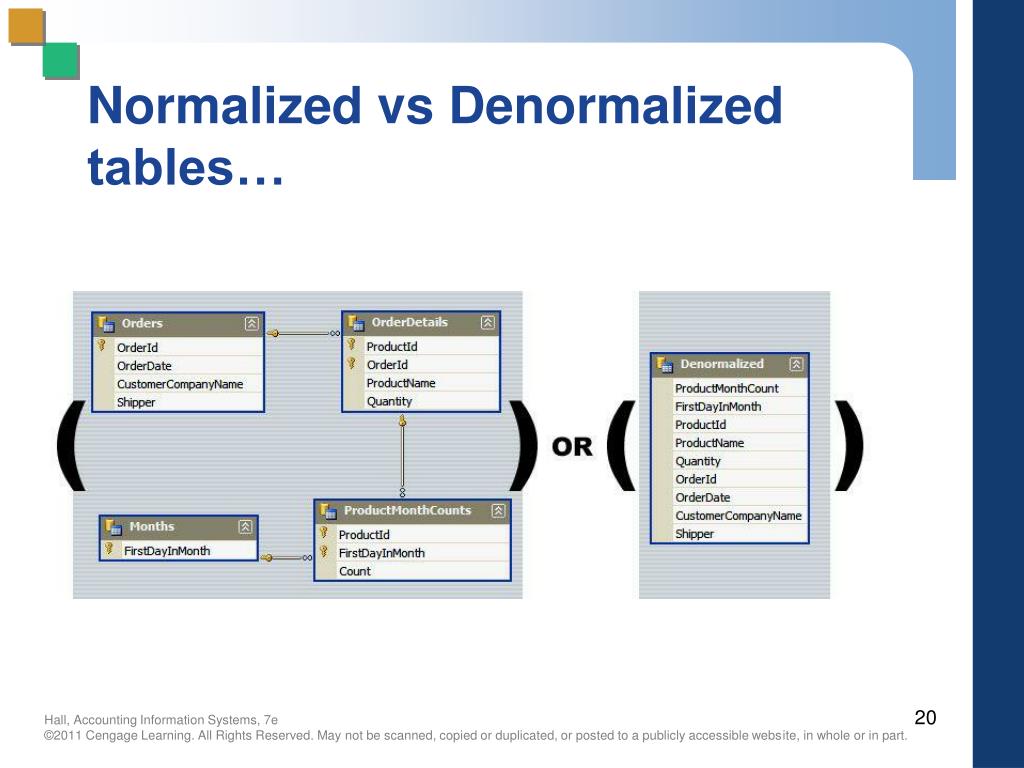 Normalized vs Denormalized tables…

Orders
OrderId
OrderDate
CustomerCompanyName
Shipper

OrderDetails
ProductId
OrderId
ProductName
Quantity

Months
FirstDayInMonth

ProductMonthCounts
ProductId
FirstDayInMonth
Count

OR

Denormalized
ProductMonthCount
FirstDayInMonth
ProductId
ProductName
Quantity
OrderId
OrderDate
CustomerCompanyName
Shipper

Hall, Accounting Information Systems, 7e
©2011 Cengage Learning. All Rights Reserved. May not be scanned, copied or duplicated, or posted to a publicly accessible website, in whole or in part.

20